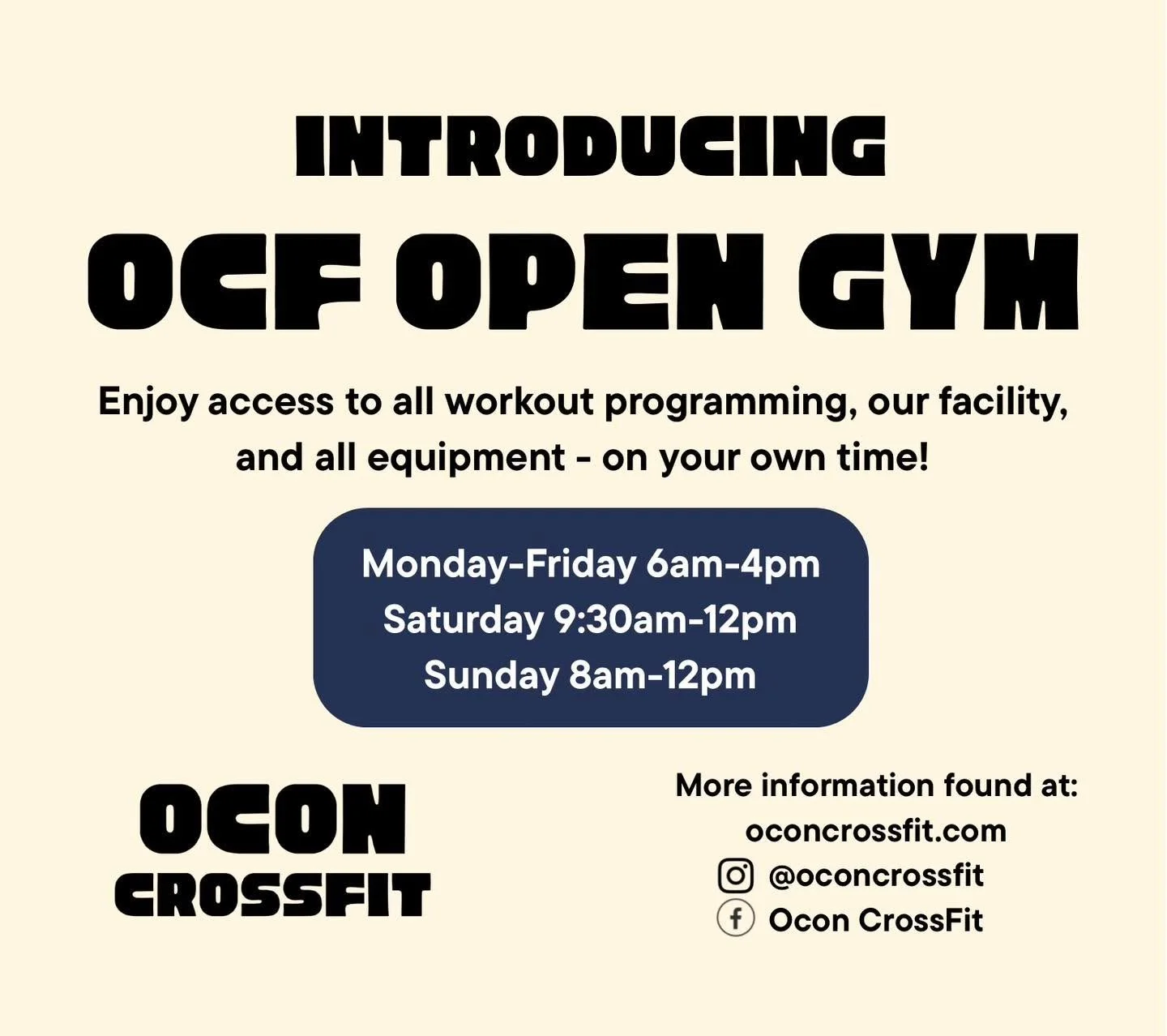 INTRODUCING
OCF OPEN GYM

Enjoy access to all workout programming, our facility, and all equipment - on your own time!

Monday-Friday 6am-4pm
Saturday 9:30am-12pm
Sunday 8am-12pm

OCON
CROSSFIT

More information found at:
oconcrossfit.com
@oconcrossfit
Ocon CrossFit